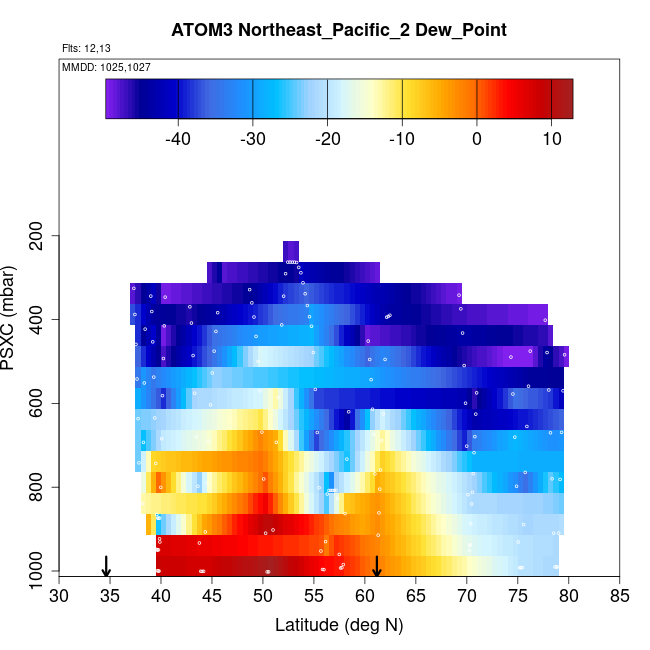 ATOM3 Northeast_Pacific_2 Dew_Point

Flts: 12,13

MMDD: 1025,1027

-40 -30 -20 -10 0 10

PSXC (mbar)

200
400
600
800
1000

30 35 40 45 50 55 60 65 70 75 80 85

Latitude (deg N)